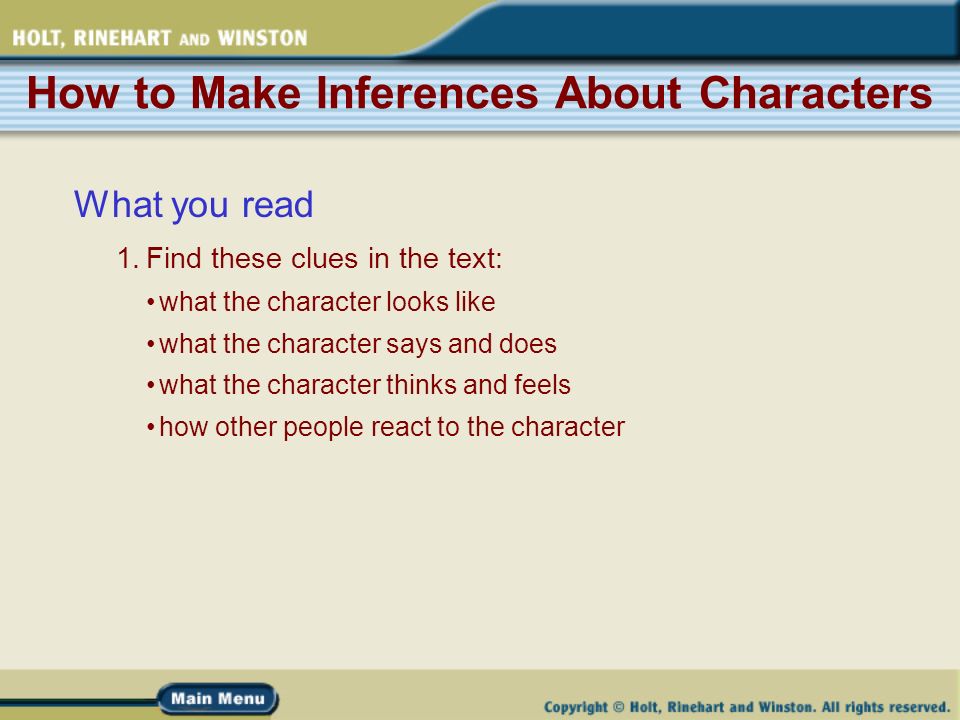 HOLT, RINEHART AND WINSTON

How to Make Inferences About Characters

What you read

1. Find these clues in the text:

• what the character looks like

• what the character says and does

• what the character thinks and feels

• how other people react to the character

Main Menu

Copyright © Holt, Rinehart and Winston. All rights reserved.